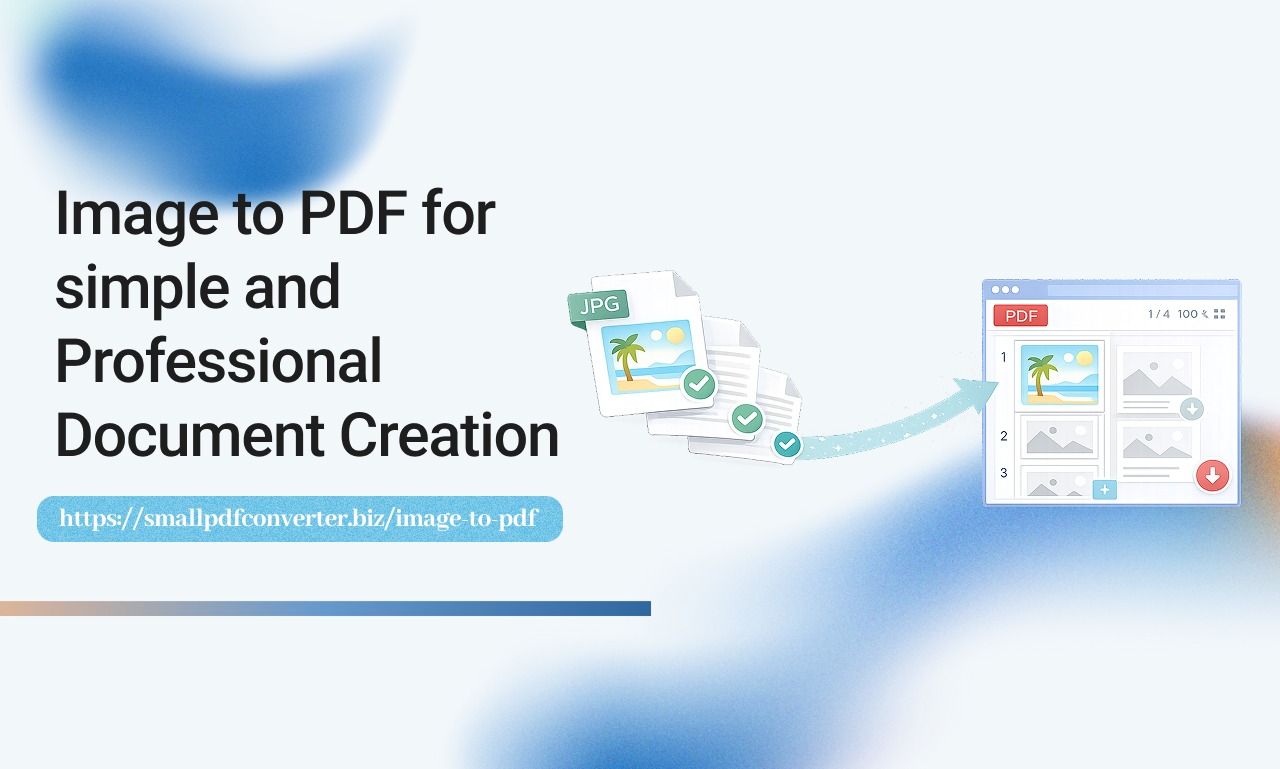 Image to PDF for simple and Professional Document Creation

https://smallpdfconverter.biz/image-to-pdf

JPG

PDF

1 / 4 100 %

1

2

3